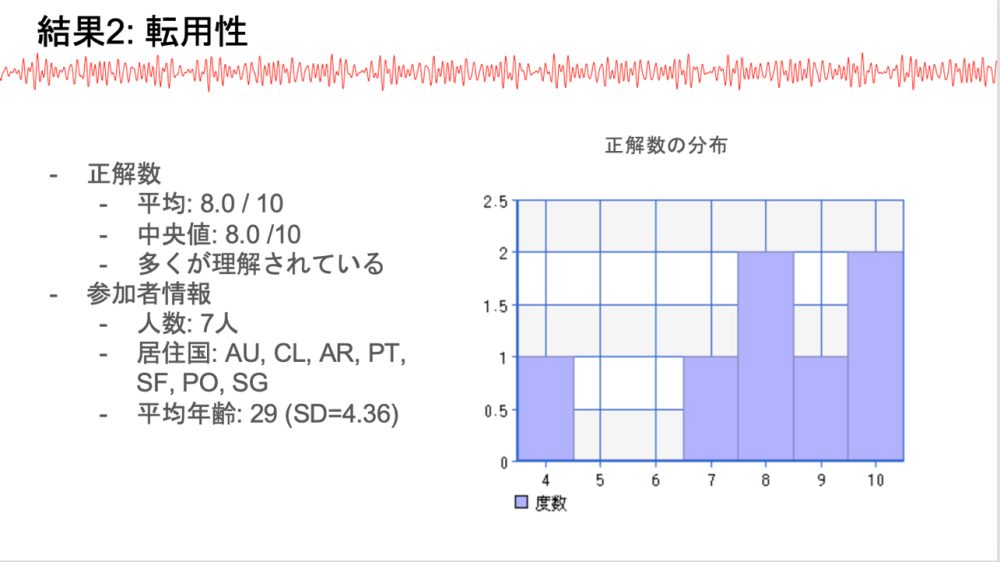 結果2: 転用性

- 正解数
  - 平均: 8.0 / 10
  - 中央値: 8.0 /10
  - 多くが理解されている
- 参加者情報
  - 人数: 7人
  - 居住国: AU, CL, AR, PT, SF, PO, SG
  - 平均年齢: 29 (SD=4.36)

正解数の分布

2.5
2
1.5
1
0.5
0
4 5 6 7 8 9 10
度数